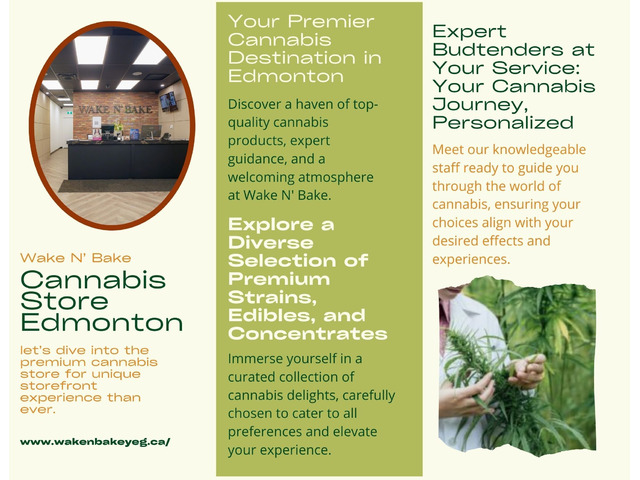 WAKE N' BAKE

Wake N' Bake

Cannabis Store Edmonton

let's dive into the premium cannabis store for unique storefront experience than ever.

www.wakenbakeyeg.ca/

Your Premier Cannabis Destination in Edmonton

Discover a haven of top-quality cannabis products, expert guidance, and a welcoming atmosphere at Wake N' Bake.

Explore a Diverse Selection of Premium Strains, Edibles, and Concentrates

Immerse yourself in a curated collection of cannabis delights, carefully chosen to cater to all preferences and elevate your experience.

Expert Budtenders at Your Service: Your Cannabis Journey, Personalized

Meet our knowledgeable staff ready to guide you through the world of cannabis, ensuring your choices align with your desired effects and experiences.